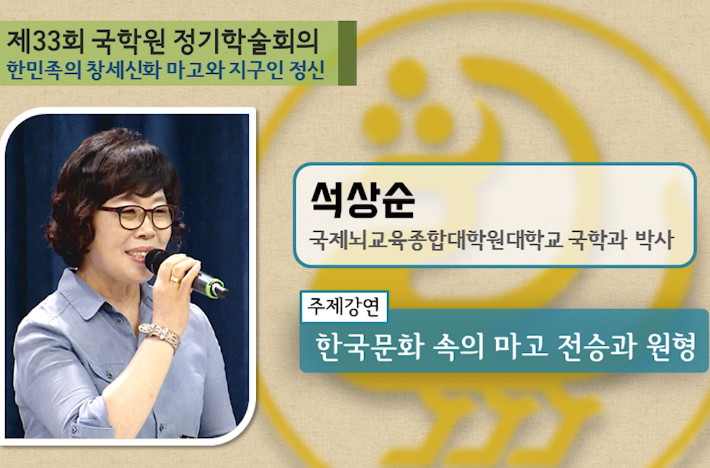 제33회 국학원 정기학술회의
한민족의 창세신화 마고와 지구인 정신

석상순
국제뇌교육종합대학원대학교 국학과 박사

주제강연
한국문화 속의 마고 전승과 원형